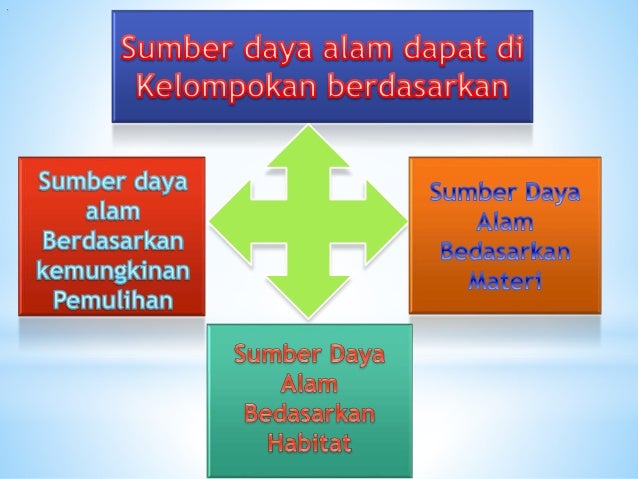 Sumber daya alam dapat di Kelompokan berdasarkan

Sumber daya alam Berdasarkan kemungkinan Pemulihan

Sumber Daya Alam Bedasarkan Materi

Sumber Daya Alam Bedasarkan Habitat